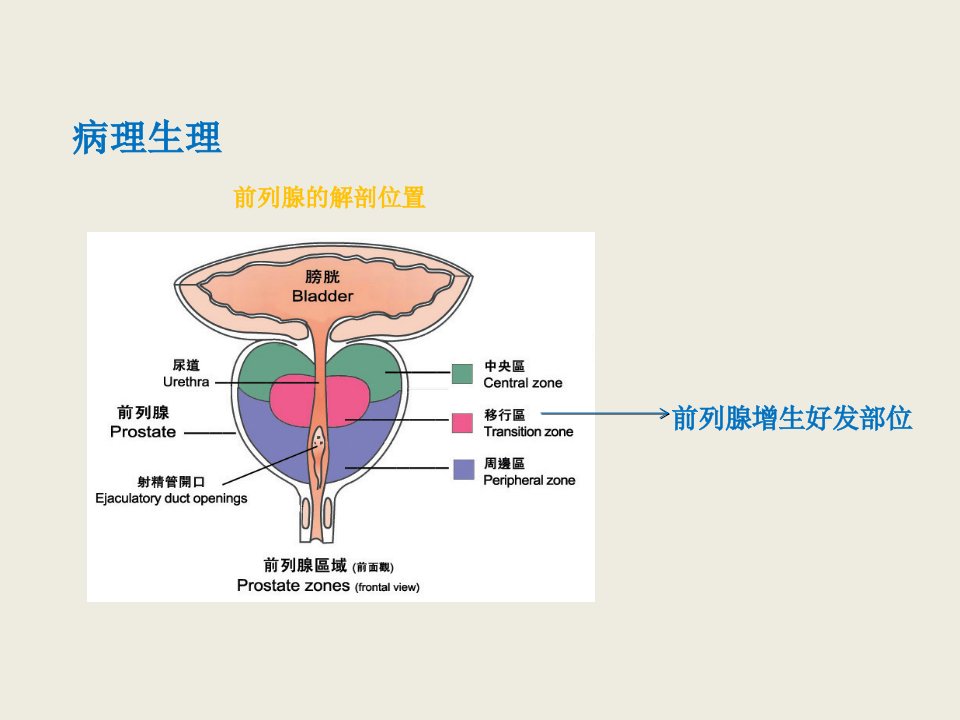 病理生理

前列腺的解剖位置

膀胱
Bladder

尿道
Urethra

前列腺
Prostate

射精管開口
Ejaculatory duct openings

中央區
Central zone

移行區
Transition zone

周邊區
Peripheral zone

前列腺增生好发部位

前列腺區域 (前面觀)
Prostate zones (frontal view)